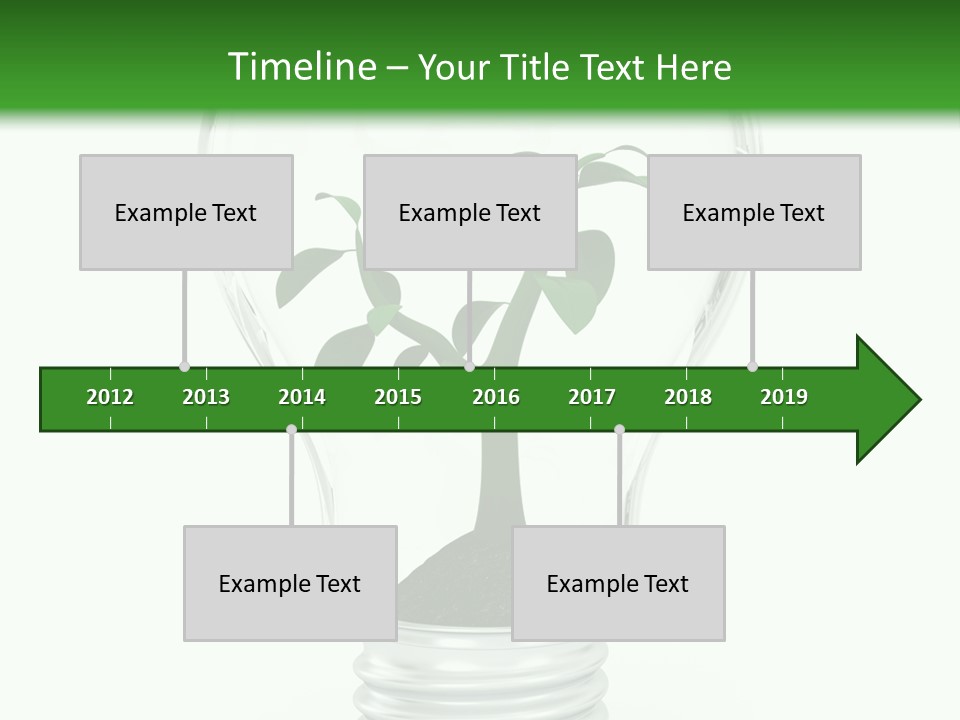 Timeline – Your Title Text Here

Example Text

Example Text

Example Text

2012 2013 2014 2015 2016 2017 2018 2019

Example Text

Example Text